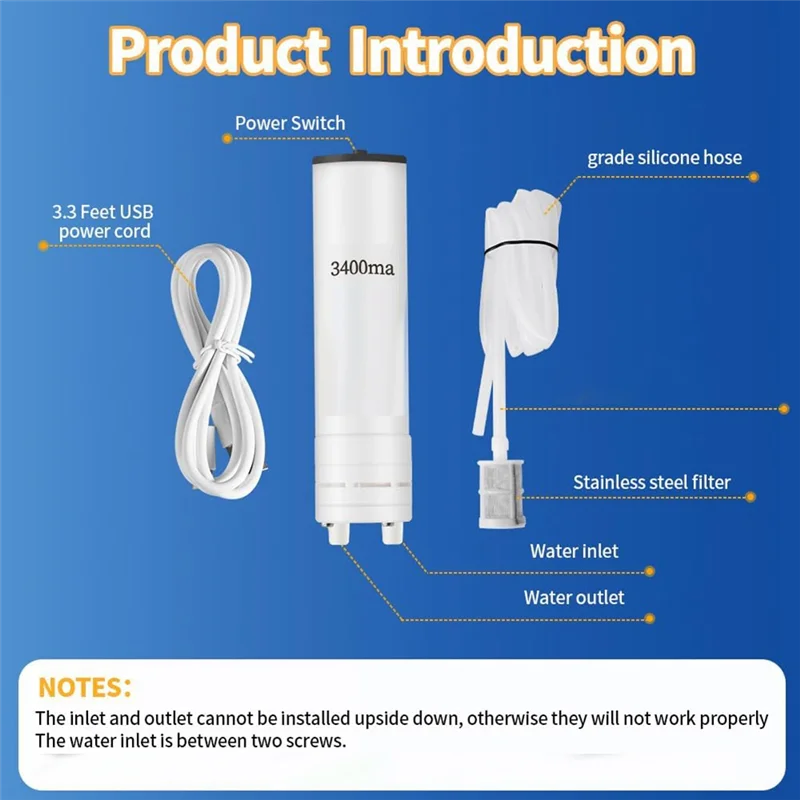 Product Introduction

Power Switch

grade silicone hose

3.3 Feet USB power cord

3400ma

Stainless steel filter

Water inlet

Water outlet

NOTES:

The inlet and outlet cannot be installed upside down, otherwise they will not work properly
The water inlet is between two screws.